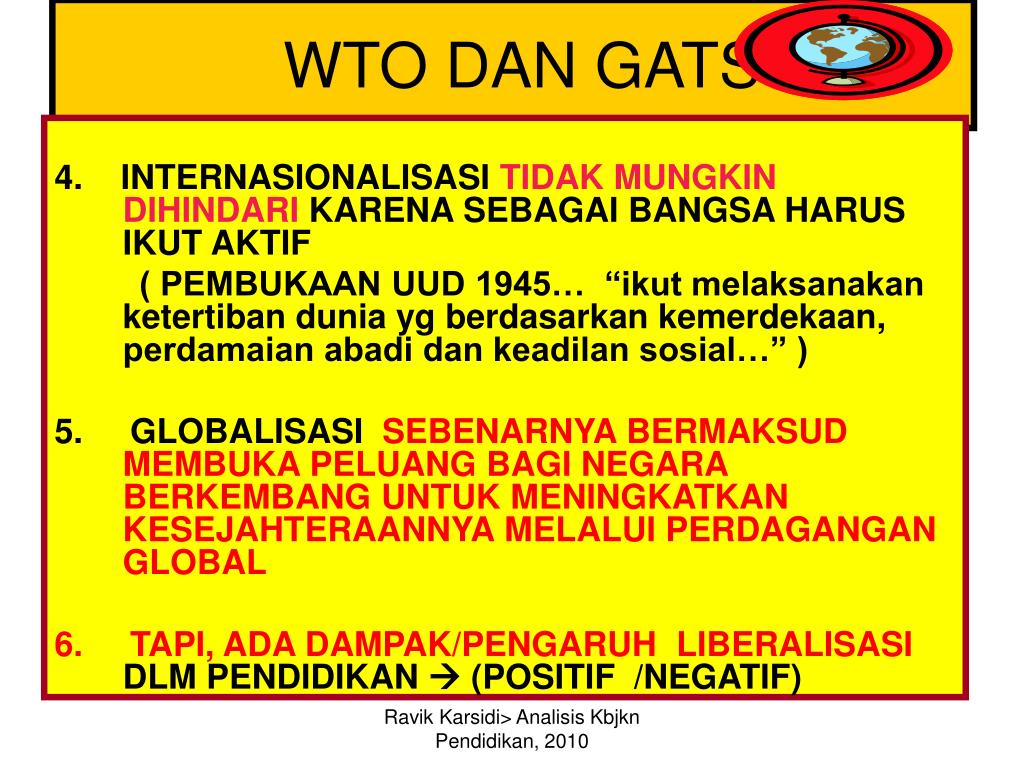 WTO DAN GATS

4. INTERNASIONALISASI TIDAK MUNGKIN DIHINDARI KARENA SEBAGAI BANGSA HARUS IKUT AKTIF

( PEMBUKAAN UUD 1945… "ikut melaksanakan ketertiban dunia yg berdasarkan kemerdekaan, perdamaian abadi dan keadilan sosial…" )

5. GLOBALISASI SEBENARNYA BERMAKSUD MEMBUKA PELUANG BAGI NEGARA BERKEMBANG UNTUK MENINGKATKAN KESEJAHTERAANNYA MELALUI PERDAGANGAN GLOBAL

6. TAPI, ADA DAMPAK/PENGARUH LIBERALISASI DLM PENDIDIKAN → (POSITIF /NEGATIF)

Ravik Karsidi> Analisis Kbjkn Pendidikan, 2010